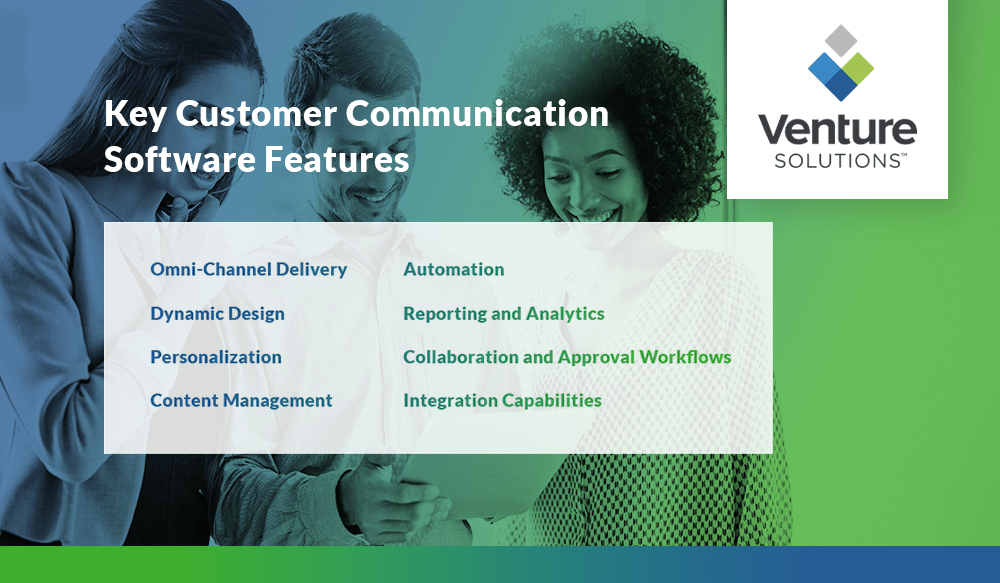 Key Customer Communication Software Features

Venture
SOLUTIONS™

Omni-Channel Delivery

Dynamic Design

Personalization

Content Management

Automation

Reporting and Analytics

Collaboration and Approval Workflows

Integration Capabilities